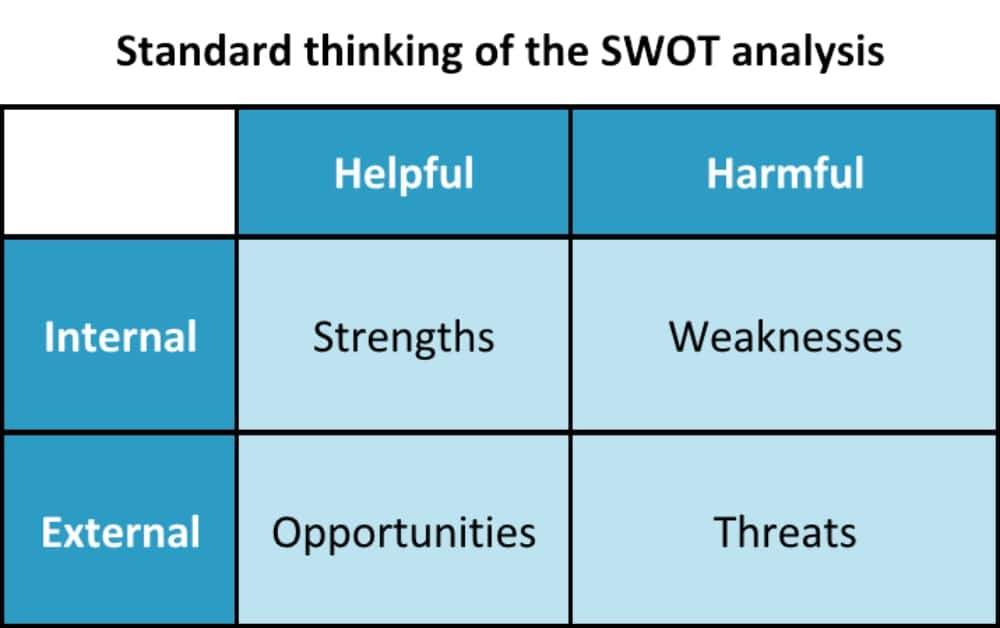 Standard thinking of the SWOT analysis

| | Helpful | Harmful |
|---|---|---|
| Internal | Strengths | Weaknesses |
| External | Opportunities | Threats |